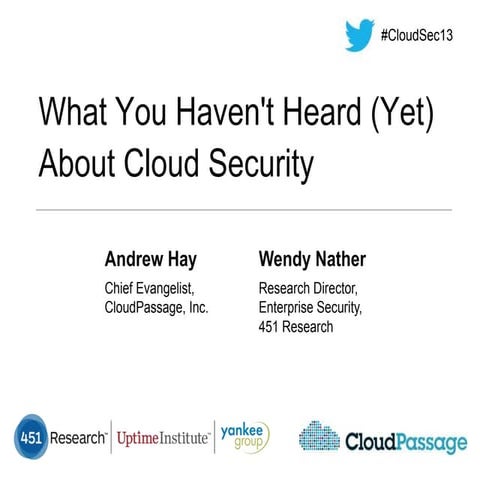 #CloudSec13

What You Haven't Heard (Yet) About Cloud Security

Andrew Hay
Chief Evangelist, CloudPassage, Inc.

Wendy Nather
Research Director, Enterprise Security, 451 Research

451 Research™ | UptimeInstitute™ | yankee group

CloudPassage